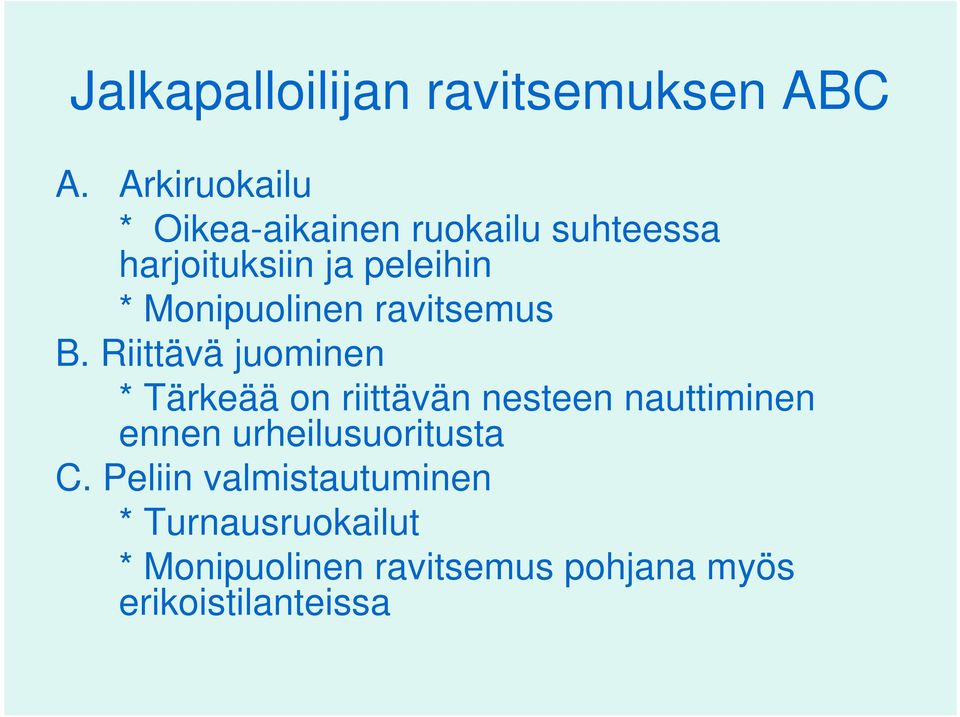 Jalkapalloilijan ravitsemuksen ABC

A. Arkiruokailu

* Oikea-aikainen ruokailu suhteessa harjoituksiin ja peleihin

* Monipuolinen ravitsemus

B. Riittävä juominen

* Tärkeää on riittävän nesteen nauttiminen ennen urheilusuoritusta

C. Peliin valmistautuminen

* Turnausruokailut

* Monipuolinen ravitsemus pohjana myös erikoistilanteissa